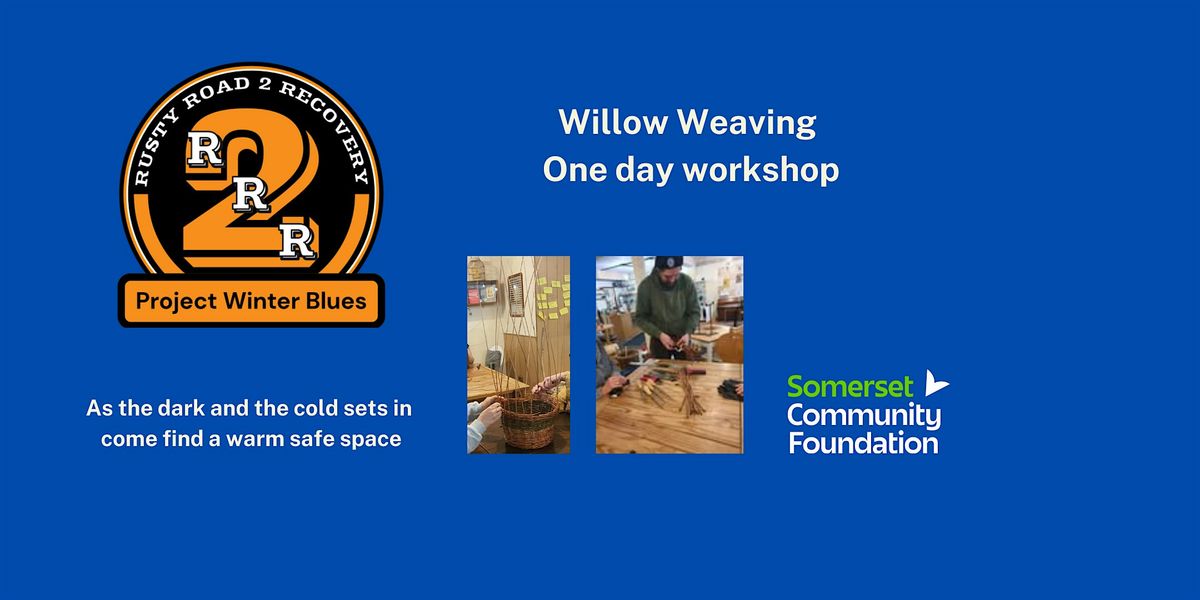 RUSTY ROAD 2 RECOVERY

R 2 R R

Project Winter Blues

Willow Weaving
One day workshop

As the dark and the cold sets in come find a warm safe space

Somerset Community Foundation